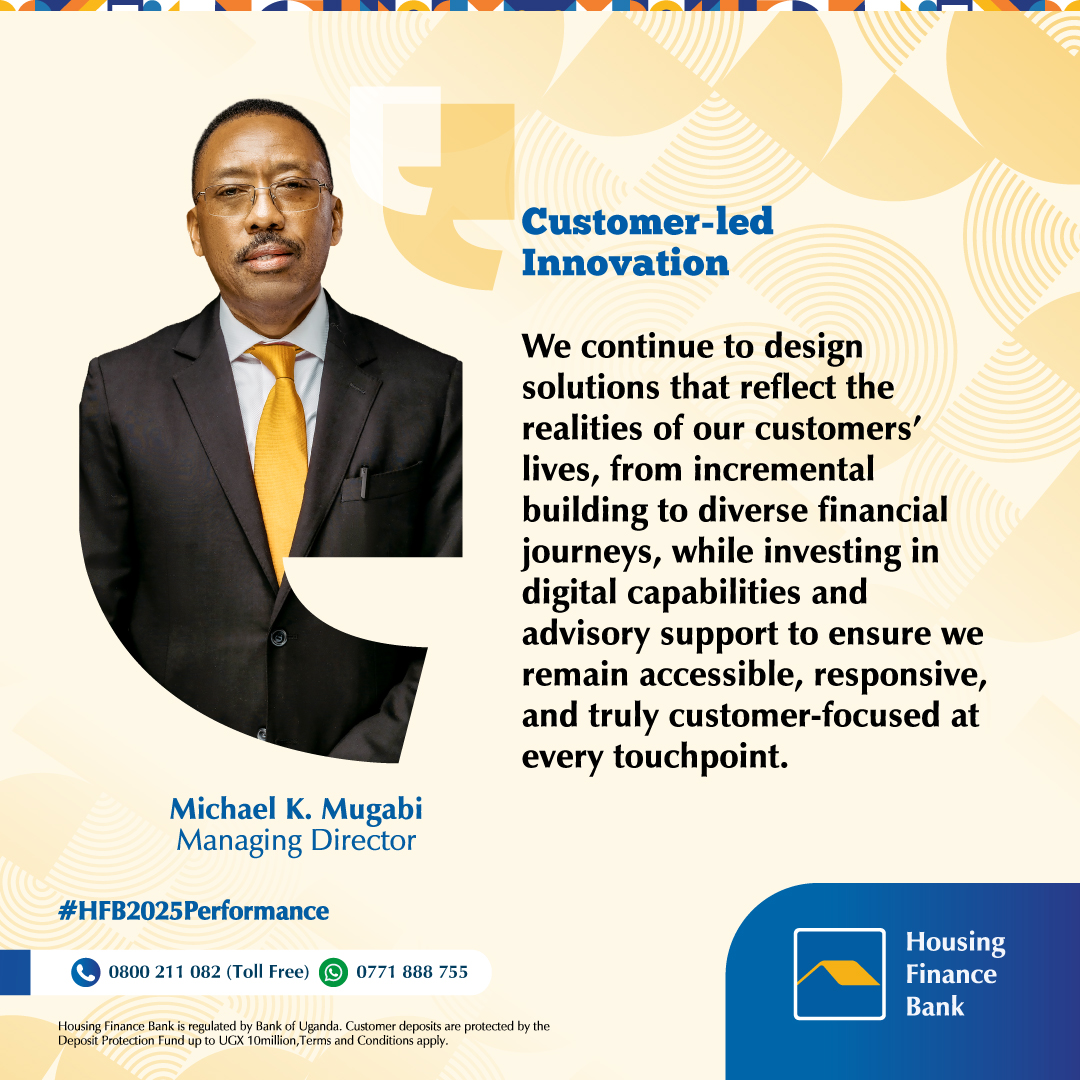 Customer-led Innovation

We continue to design solutions that reflect the realities of our customers' lives, from incremental building to diverse financial journeys, while investing in digital capabilities and advisory support to ensure we remain accessible, responsive, and truly customer-focused at every touchpoint.

Michael K. Mugabi
Managing Director

#HFB2025Performance

0800 211 082 (Toll Free) 0771 888 755

Housing Finance Bank is regulated by Bank of Uganda. Customer deposits are protected by the Deposit Protection Fund up to UGX 10million,Terms and Conditions apply.

Housing Finance Bank